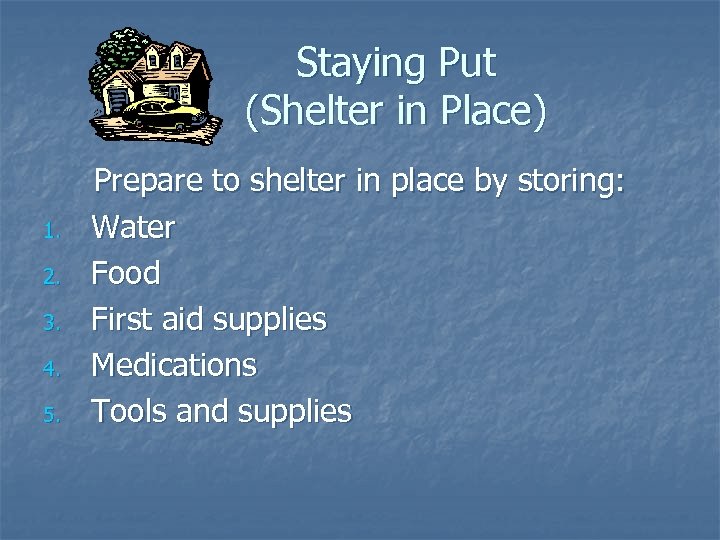 Staying Put
(Shelter in Place)

Prepare to shelter in place by storing:

1. Water
2. Food
3. First aid supplies
4. Medications
5. Tools and supplies